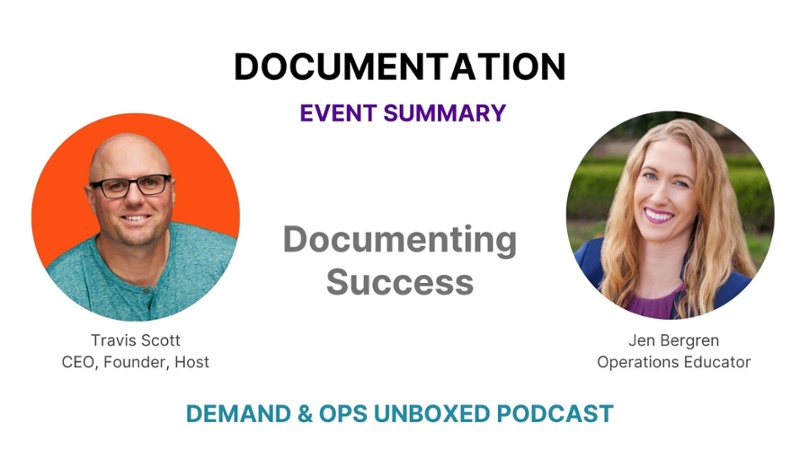 DOCUMENTATION

EVENT SUMMARY

Documenting Success

Travis Scott
CEO, Founder, Host

Jen Bergren
Operations Educator

DEMAND & OPS UNBOXED PODCAST